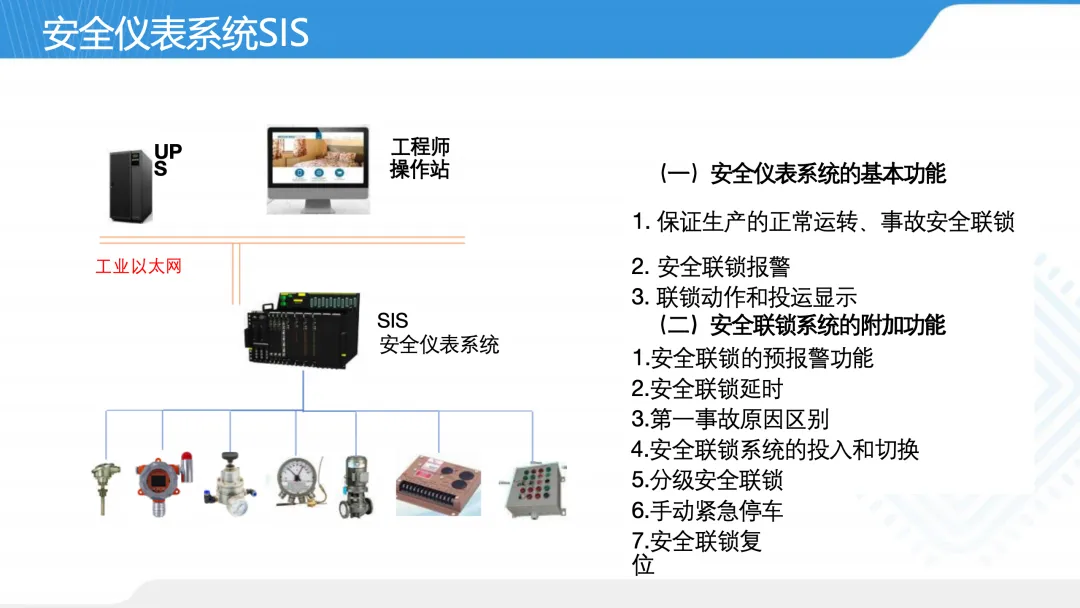 安全仪表系统SIS

UPS

工程师操作站

工业以太网

SIS
安全仪表系统

（一）安全仪表系统的基本功能

1. 保证生产的正常运转、事故安全联锁

2. 安全联锁报警

3. 联锁动作和投运显示

（二）安全联锁系统的附加功能

1.安全联锁的预报警功能
2.安全联锁延时
3.第一事故原因区别
4.安全联锁系统的投入和切换
5.分级安全联锁
6.手动紧急停车
7.安全联锁复位